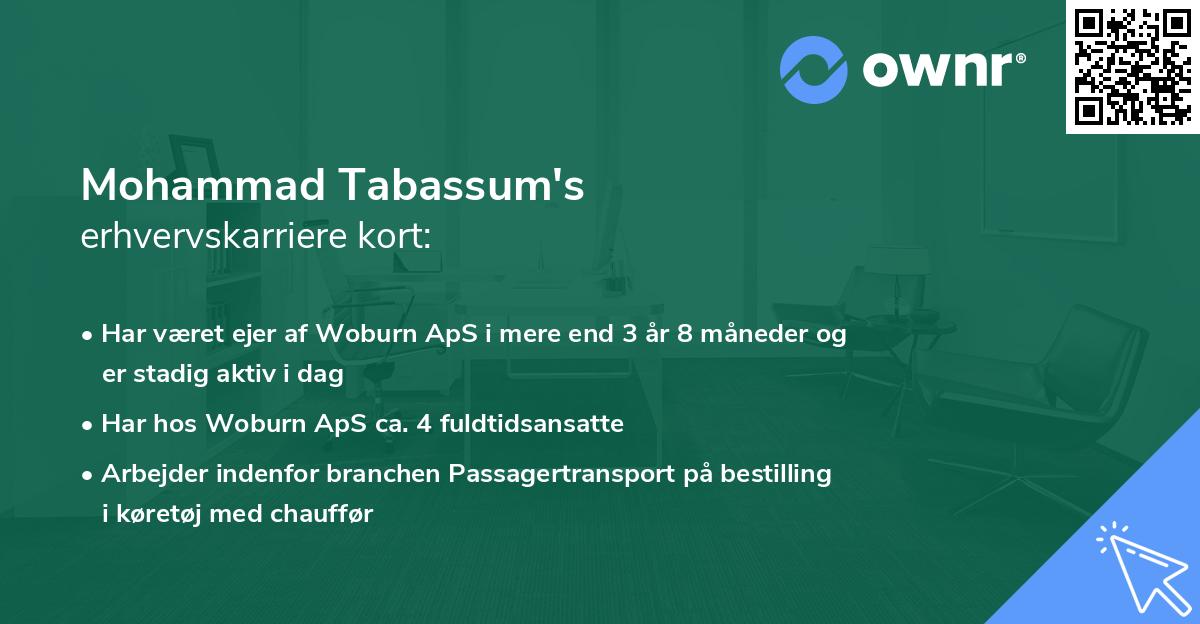 ownr®

Mohammad Tabassum's
erhvervskarriere kort:

• Har været ejer af Woburn ApS i mere end 3 år 8 måneder og er stadig aktiv i dag

• Har hos Woburn ApS ca. 4 fuldtidsansatte

• Arbejder indenfor branchen Passagertransport på bestilling i køretøj med chauffør